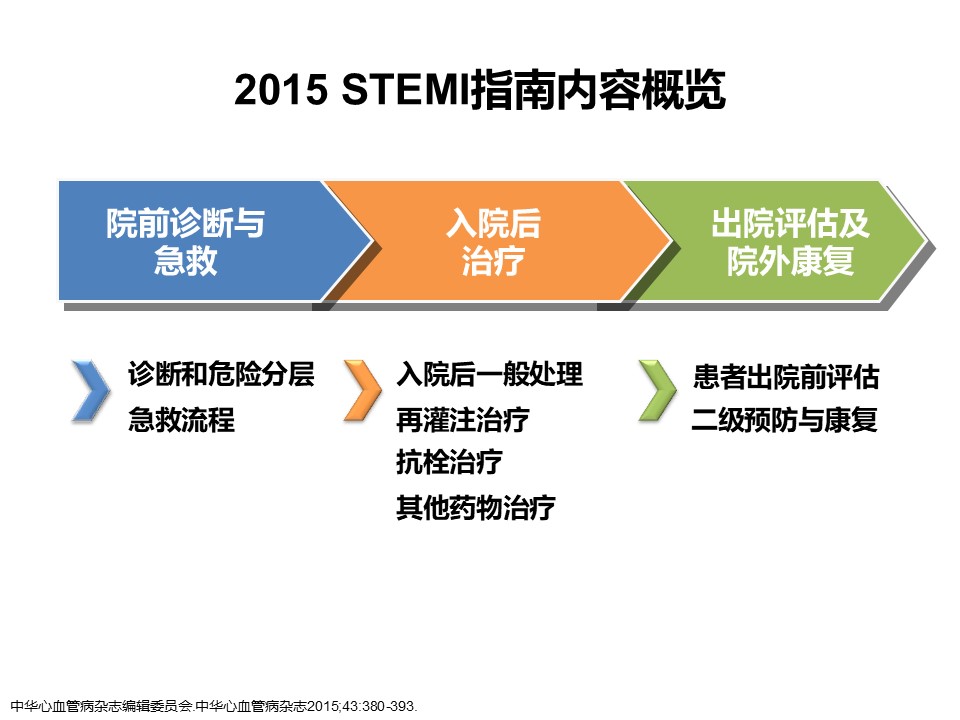 2015 STEMI指南内容概览

院前诊断与急救

入院后治疗

出院评估及院外康复

诊断和危险分层
急救流程

入院后一般处理
再灌注治疗
抗栓治疗
其他药物治疗

患者出院前评估
二级预防与康复

中华心血管病杂志编辑委员会.中华心血管病杂志2015;43:380-393.